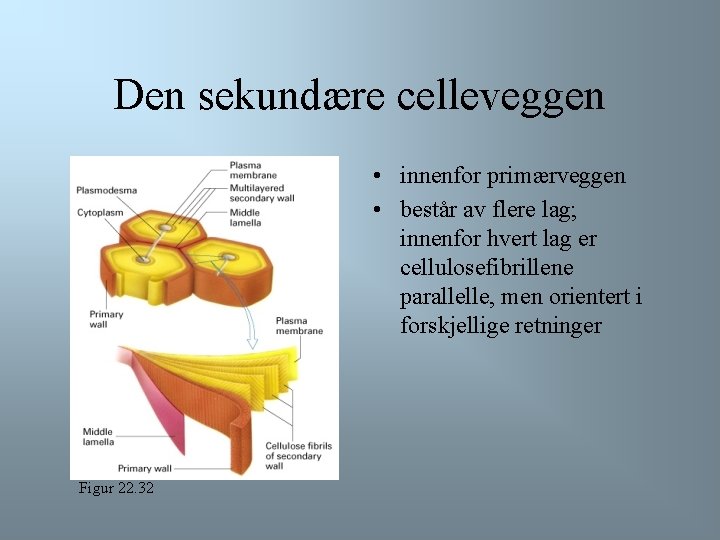 Den sekundære celleveggen

Plasma membrane
Plasmodesma
Multilayered secondary wall
Cytoplasm
Middle lamella
Primary wall
Plasma membrane
Middle lamella
Cellulose fibrils of secondary wall
Primary wall

Figur 22.32

• innenfor primærveggen
• består av flere lag; innenfor hvert lag er cellulosefibrillene parallelle, men orientert i forskjellige retninger